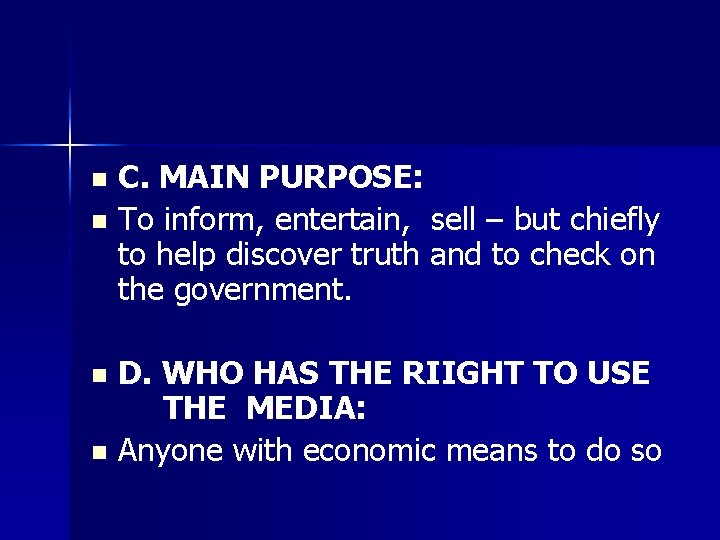 C. MAIN PURPOSE:

To inform, entertain, sell – but chiefly to help discover truth and to check on the government.

D. WHO HAS THE RIIGHT TO USE THE MEDIA:

Anyone with economic means to do so